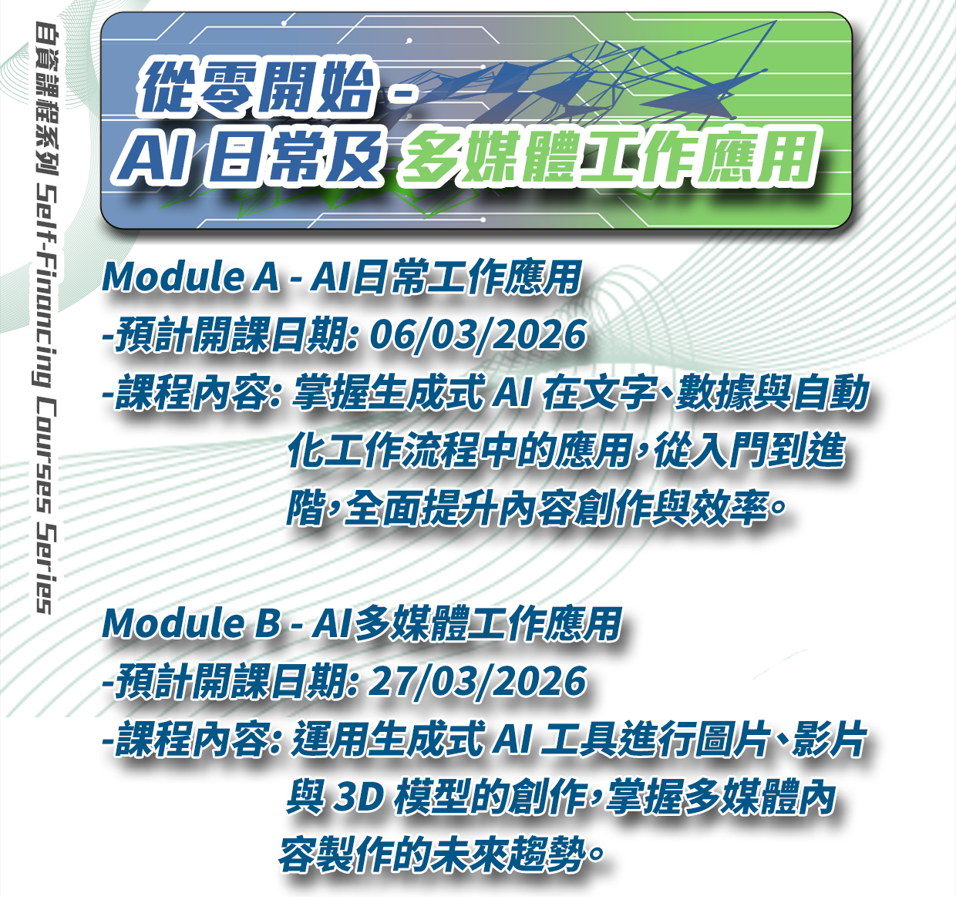 自資課程系列 Self-Financing Courses Series

從零開始 -
AI 日常及 多媒體工作應用

Module A - AI日常工作應用
-預計開課日期: 06/03/2026
-課程內容: 掌握生成式 AI 在文字、數據與自動化工作流程中的應用，從入門到進階，全面提升內容創作與效率。

Module B - AI多媒體工作應用
-預計開課日期: 27/03/2026
-課程內容: 運用生成式 AI 工具進行圖片、影片與 3D 模型的創作，掌握多媒體內容製作的未來趨勢。